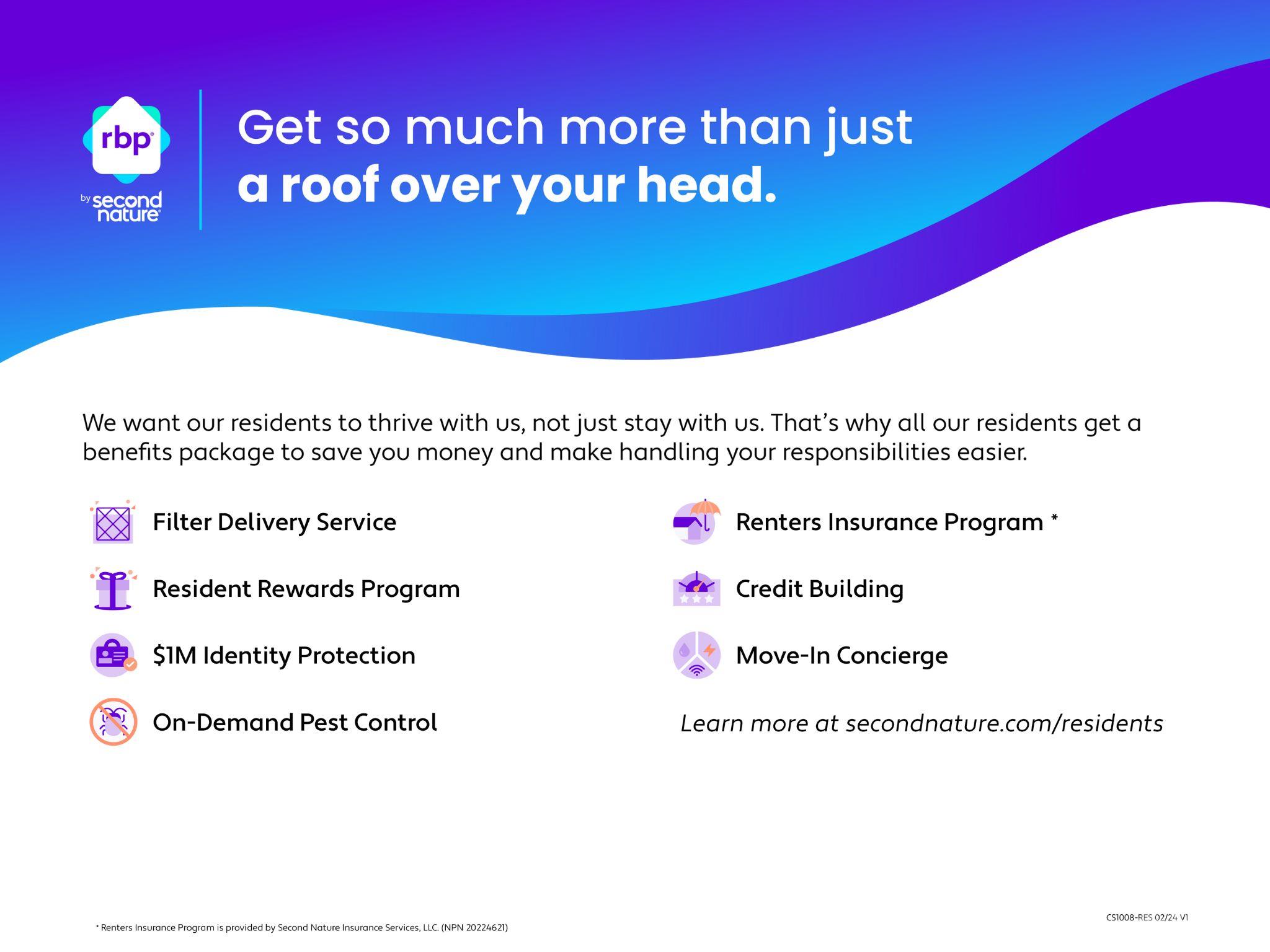 rbp®
by second nature®

Get so much more than just a roof over your head.

We want our residents to thrive with us, not just stay with us. That's why all our residents get a benefits package to save you money and make handling your responsibilities easier.

Filter Delivery Service

Resident Rewards Program

$1M Identity Protection

On-Demand Pest Control

Renters Insurance Program *

Credit Building

Move-In Concierge

Learn more at secondnature.com/residents

* Renters Insurance Program is provided by Second Nature Insurance Services, LLC. (NPN 20224621)

CS1008-RES 02/24 V1